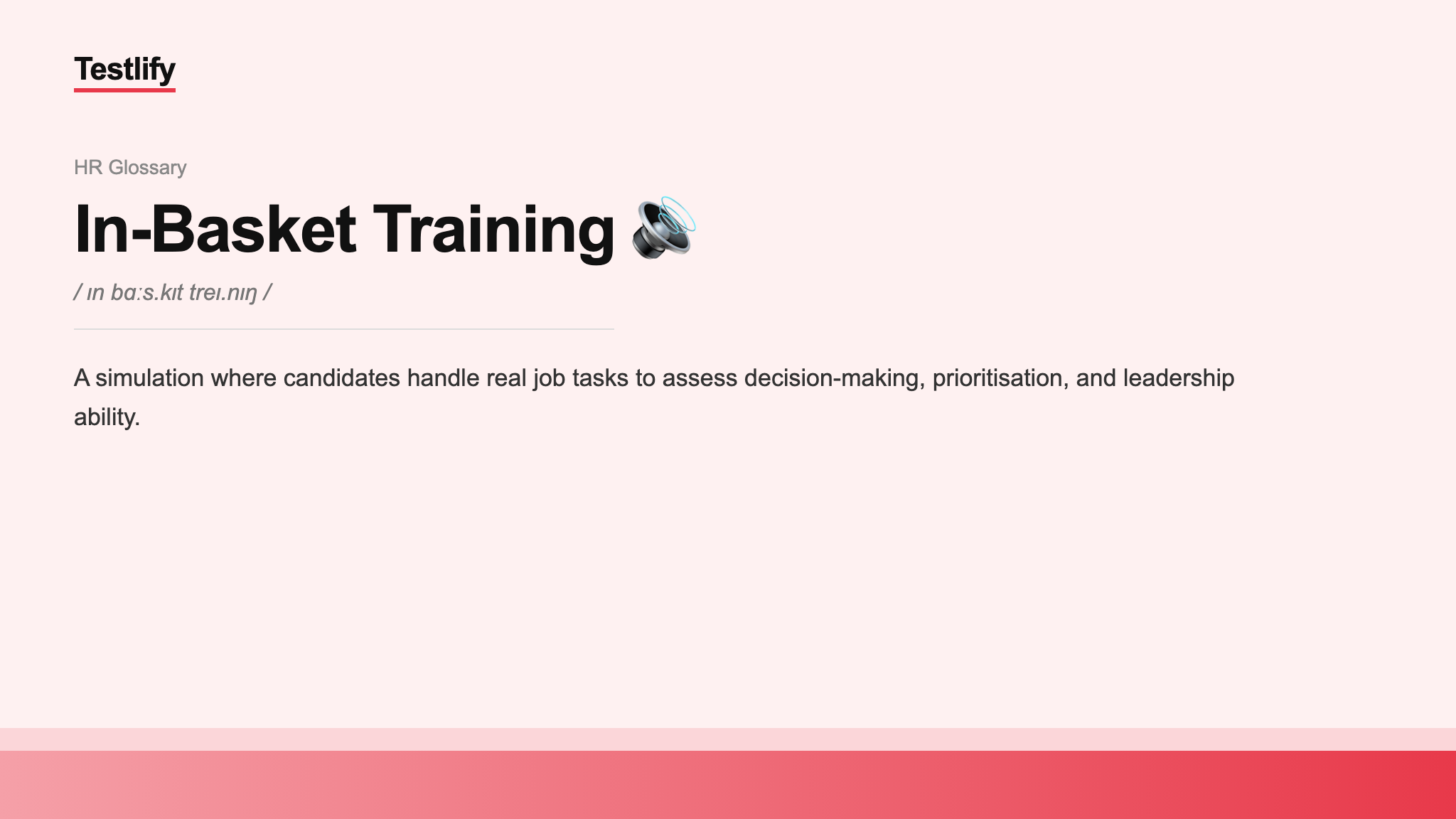 Testlify

HR Glossary

In-Basket Training

/ ɪn bɑːs.kɪt treɪ.nɪŋ /

A simulation where candidates handle real job tasks to assess decision-making, prioritisation, and leadership ability.